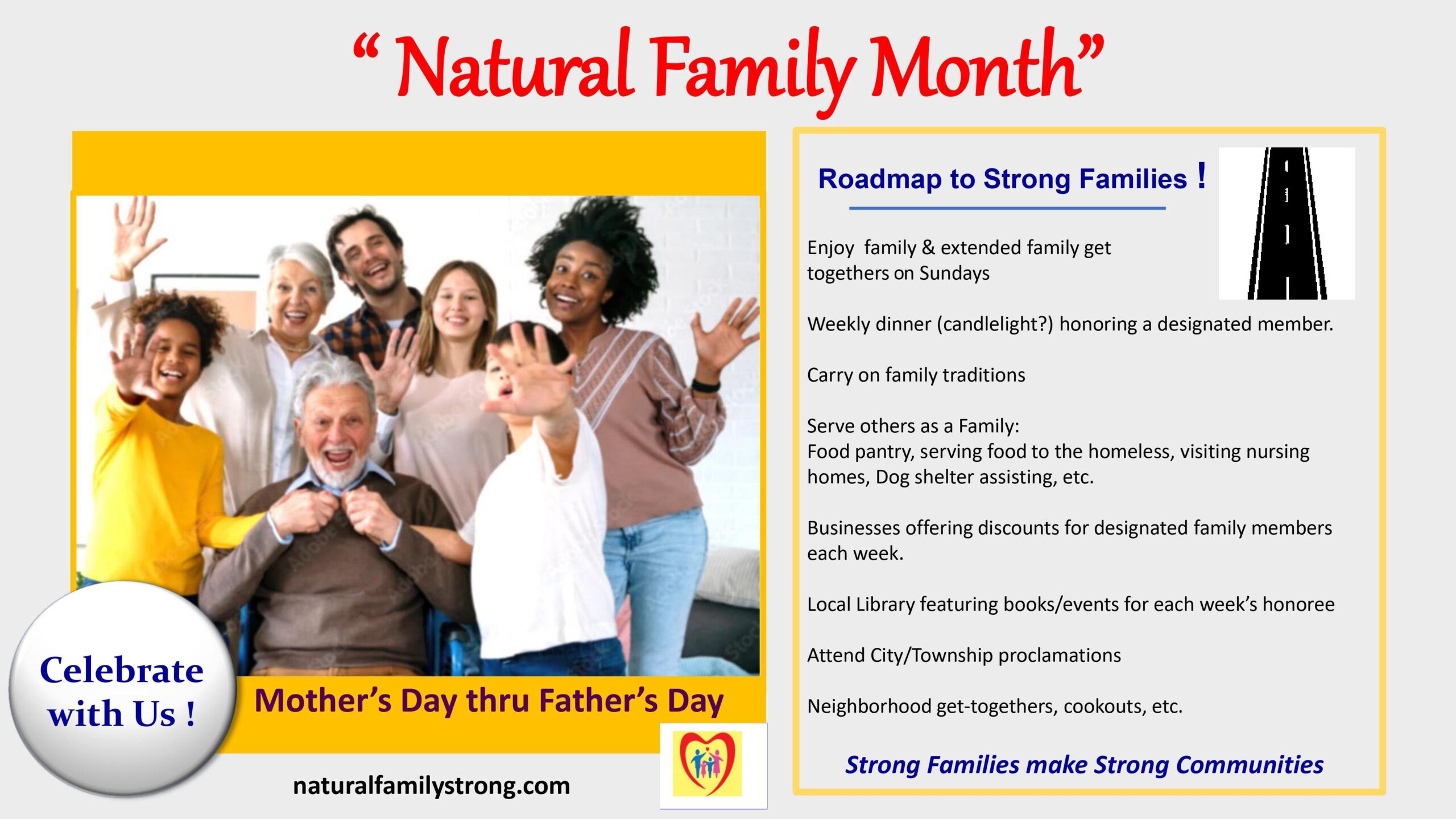 “ Natural Family Month”

Celebrate with Us !

Mother’s Day thru Father’s Day

naturalfamilystrong.com

Roadmap to Strong Families !

Enjoy family & extended family get togethers on Sundays

Weekly dinner (candlelight?) honoring a designated member.

Carry on family traditions

Serve others as a Family:
Food pantry, serving food to the homeless, visiting nursing homes, Dog shelter assisting, etc.

Businesses offering discounts for designated family members each week.

Local Library featuring books/events for each week’s honoree

Attend City/Township proclamations

Neighborhood get-togethers, cookouts, etc.

Strong Families make Strong Communities